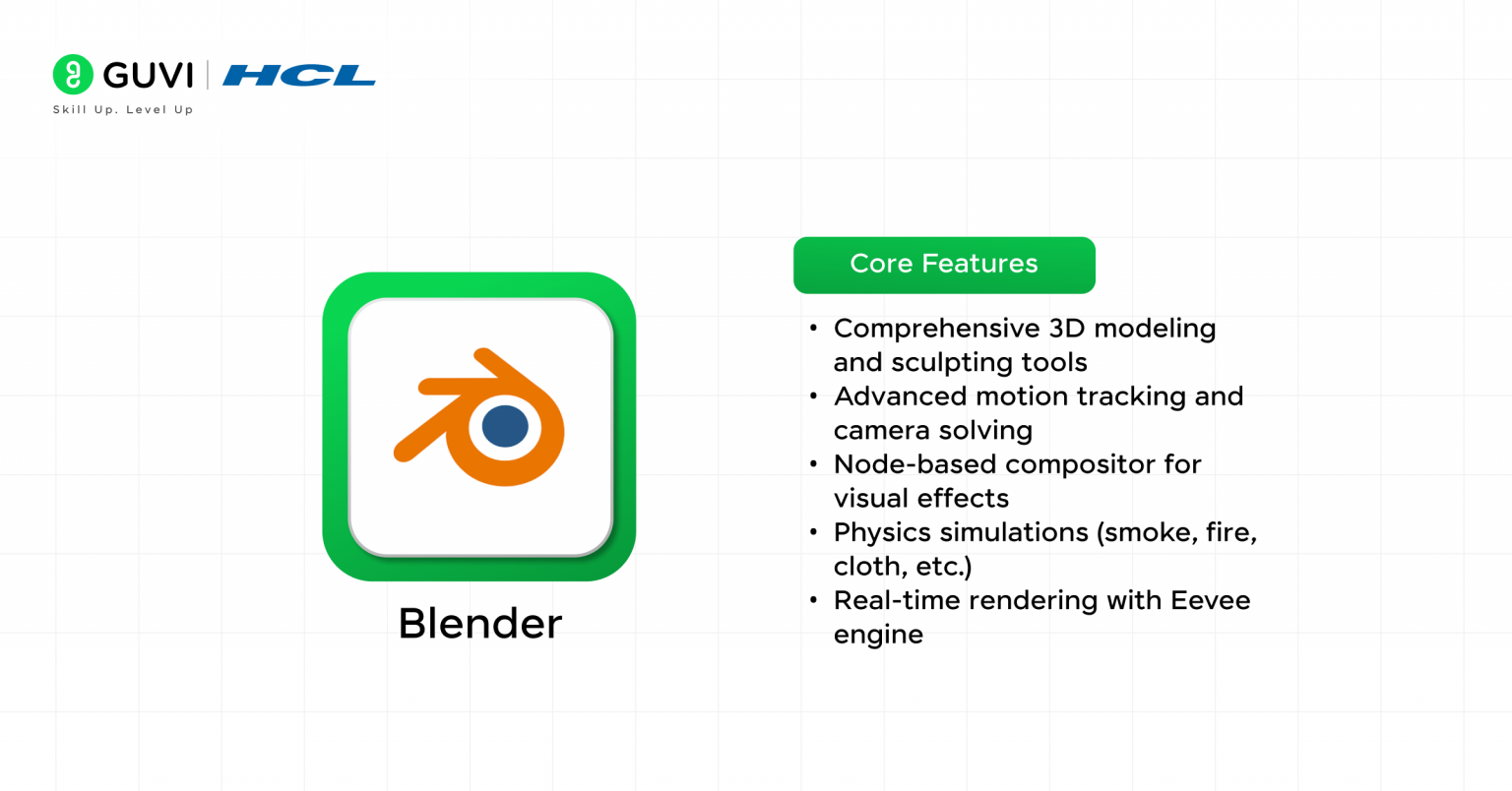 GUVI | HCL
Skill Up. Level Up

Blender

Core Features

• Comprehensive 3D modeling and sculpting tools
• Advanced motion tracking and camera solving
• Node-based compositor for visual effects
• Physics simulations (smoke, fire, cloth, etc.)
• Real-time rendering with Eevee engine